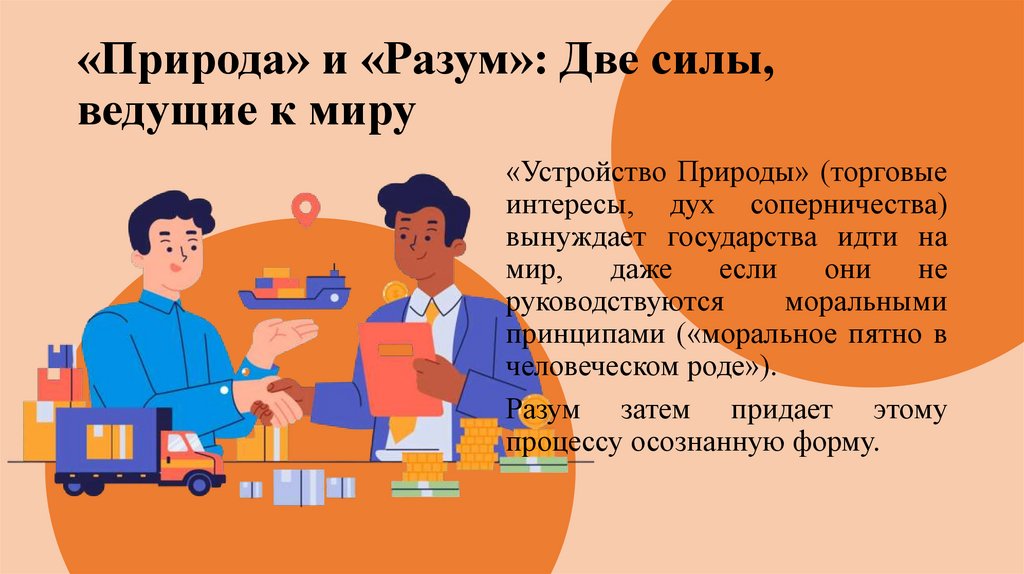 «Природа» и «Разум»: Две силы, ведущие к миру

«Устройство Природы» (торговые интересы, дух соперничества) вынуждает государства идти на мир, даже если они не руководствуются моральными принципами («моральное пятно в человеческом роде»).

Разум затем придает этому процессу осознанную форму.